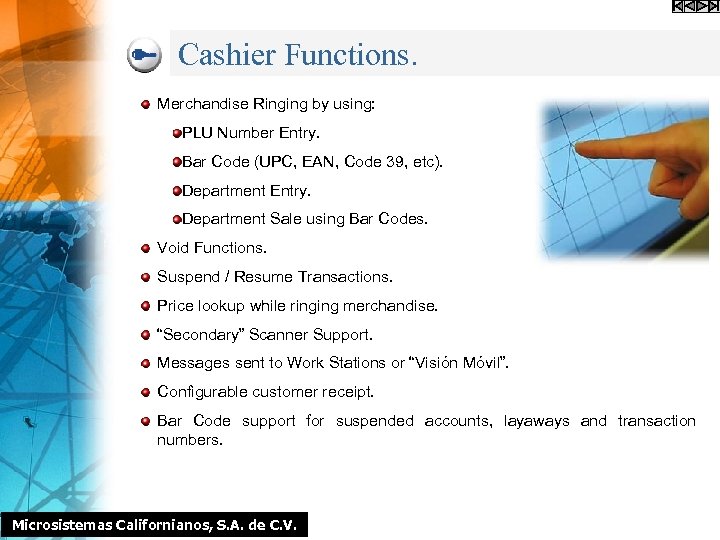 Cashier Functions.

Merchandise Ringing by using:

PLU Number Entry.

Bar Code (UPC, EAN, Code 39, etc).

Department Entry.

Department Sale using Bar Codes.

Void Functions.

Suspend / Resume Transactions.

Price lookup while ringing merchandise.

“Secondary” Scanner Support.

Messages sent to Work Stations or “Visión Móvil”.

Configurable customer receipt.

Bar Code support for suspended accounts, layaways and transaction numbers.

Microsistemas Californianos, S.A. de C.V.